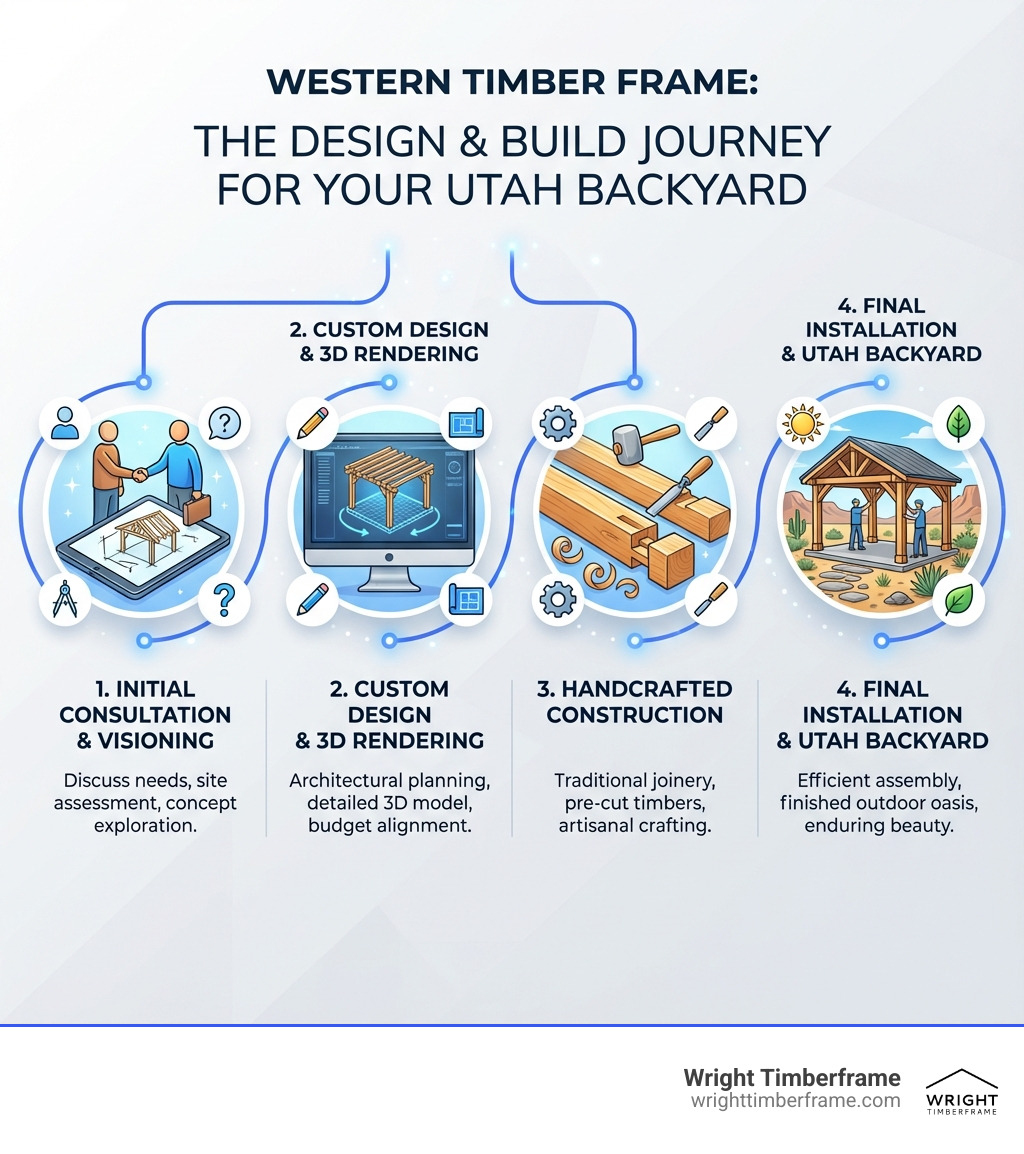 WESTERN TIMBER FRAME:

THE DESIGN & BUILD JOURNEY FOR YOUR UTAH BACKYARD

2. CUSTOM DESIGN & 3D RENDERING

4. FINAL INSTALLATION & UTAH BACKYARD

1. INITIAL CONSULTATION & VISIONING

Discuss needs, site assessment, concept exploration.

2. CUSTOM DESIGN & 3D RENDERING

Architectural planning, detailed 3D model, budget alignment.

3. HANDCRAFTED CONSTRUCTION

Traditional joinery, pre-cut timbers, artisanal crafting.

4. FINAL INSTALLATION & UTAH BACKYARD

Efficient assembly, finished outdoor oasis, enduring beauty.

Wright Timberframe
wrighttimberframe.com

WRIGHT
TIMBERFRAME